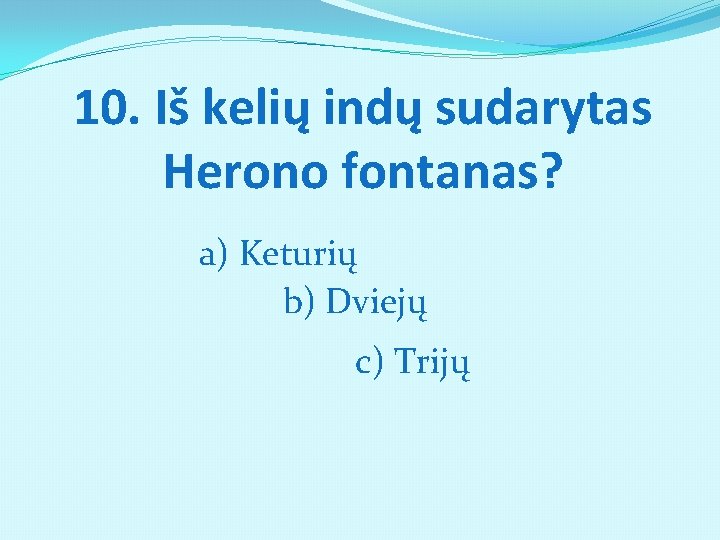 10. Iš kelių indų sudarytas Herono fontanas?

a) Keturių

b) Dviejų

c) Trijų